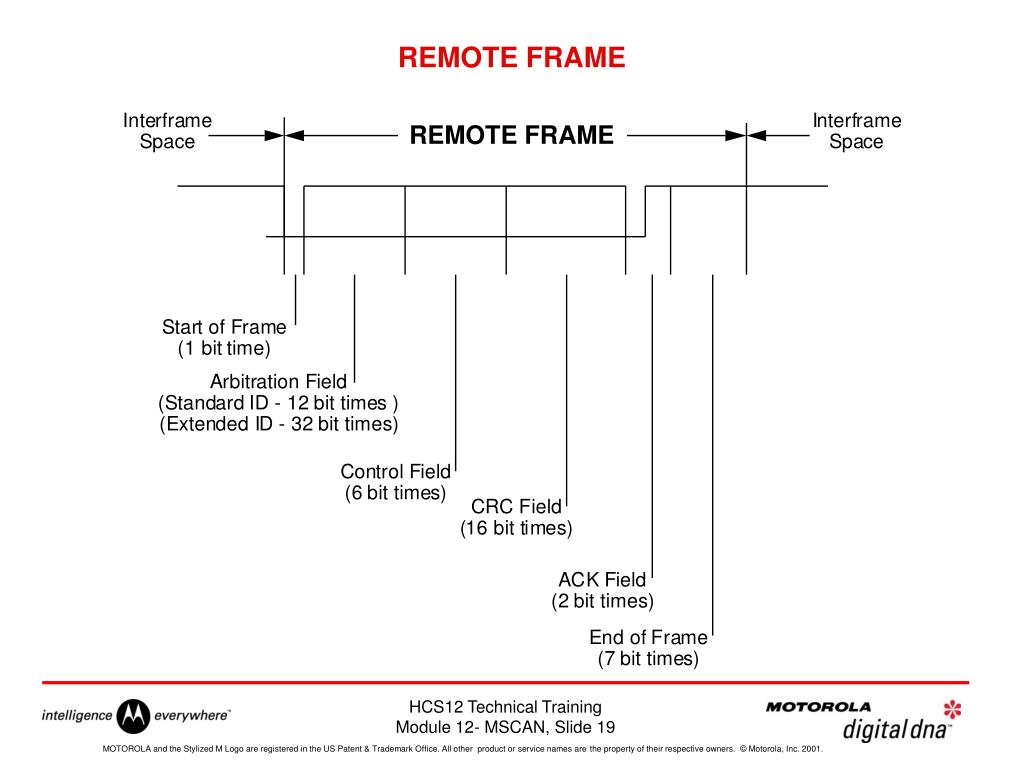 REMOTE FRAME

Interframe Space

REMOTE FRAME

Interframe Space

Start of Frame
(1 bit time)

Arbitration Field
(Standard ID - 12 bit times )
(Extended ID - 32 bit times)

Control Field
(6 bit times)

CRC Field
(16 bit times)

ACK Field
(2 bit times)

End of Frame
(7 bit times)

intelligence everywhere™

HCS12 Technical Training
Module 12- MSCAN, Slide 19

MOTOROLA
digital dna™

MOTOROLA and the Stylized M Logo are registered in the US Patent & Trademark Office. All other product or service names are the property of their respective owners. © Motorola, Inc. 2001.